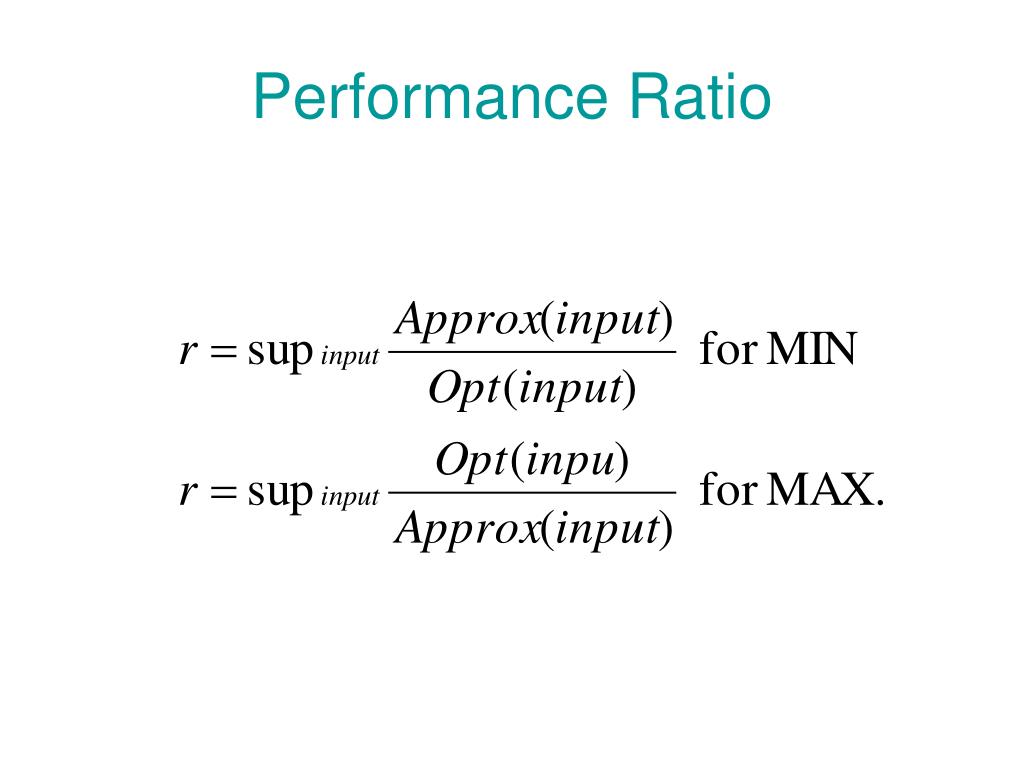 Performance Ratio

$r = \sup_{input} \frac{Approx(input)}{Opt(input)}$ for MIN

$r = \sup_{input} \frac{Opt(inpu)}{Approx(input)}$ for MAX.